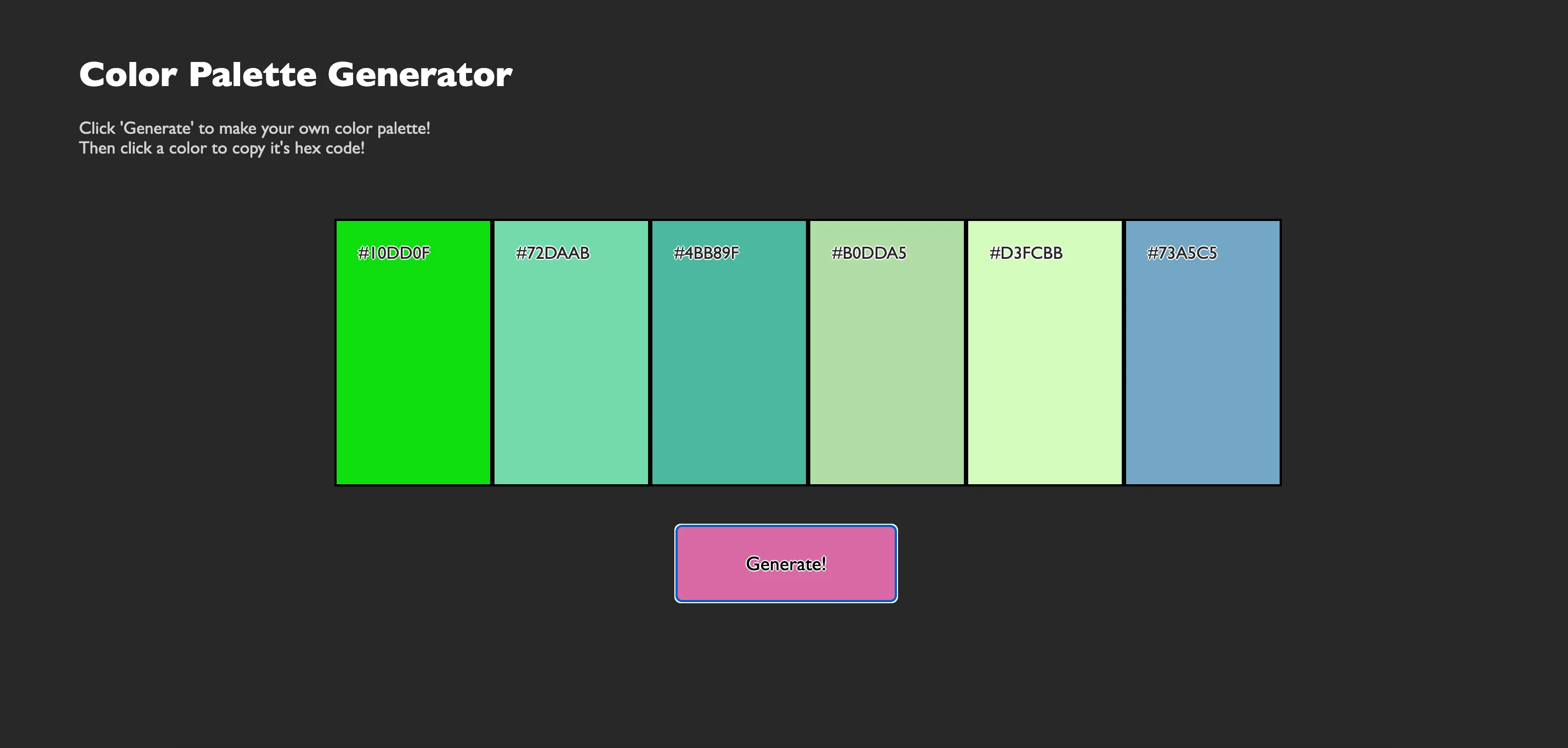 Color Palette Generator

Click 'Generate' to make your own color palette!
Then click a color to copy it's hex code!

#10DD0F

#72DAAB

#4BB89F

#B0DDA5

#D3FCBB

#73A5C5

Generate!